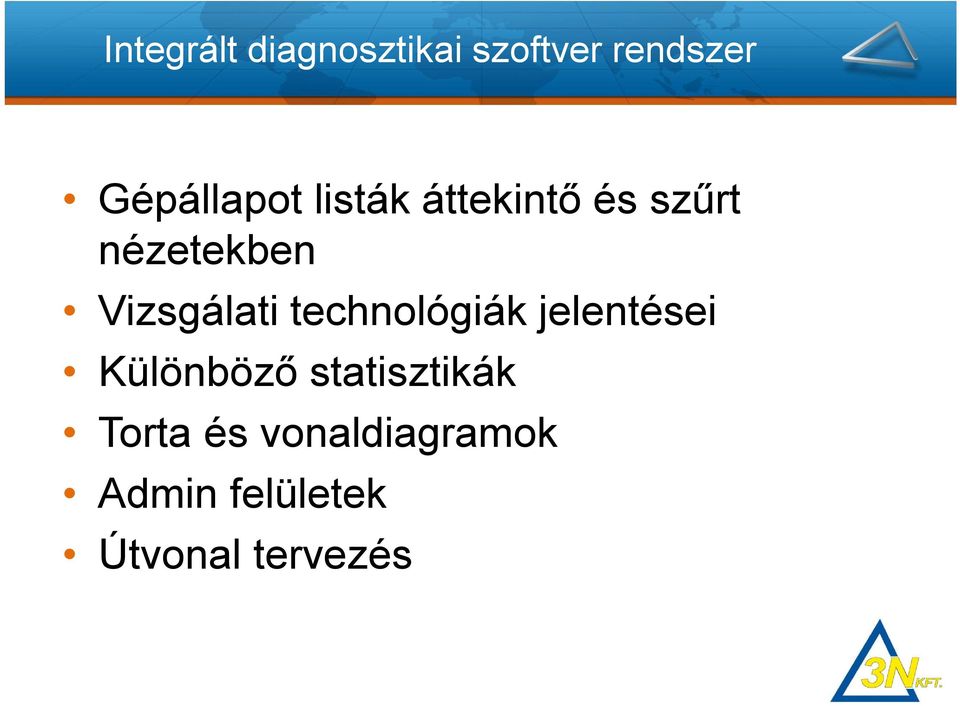 Integrált diagnosztikai szoftver rendszer

• Gépállapot listák áttekintő és szűrt nézetekben
• Vizsgálati technológiák jelentései
• Különböző statisztikák
• Torta és vonaldiagramok
• Admin felületek
• Útvonal tervezés

3N KFT.